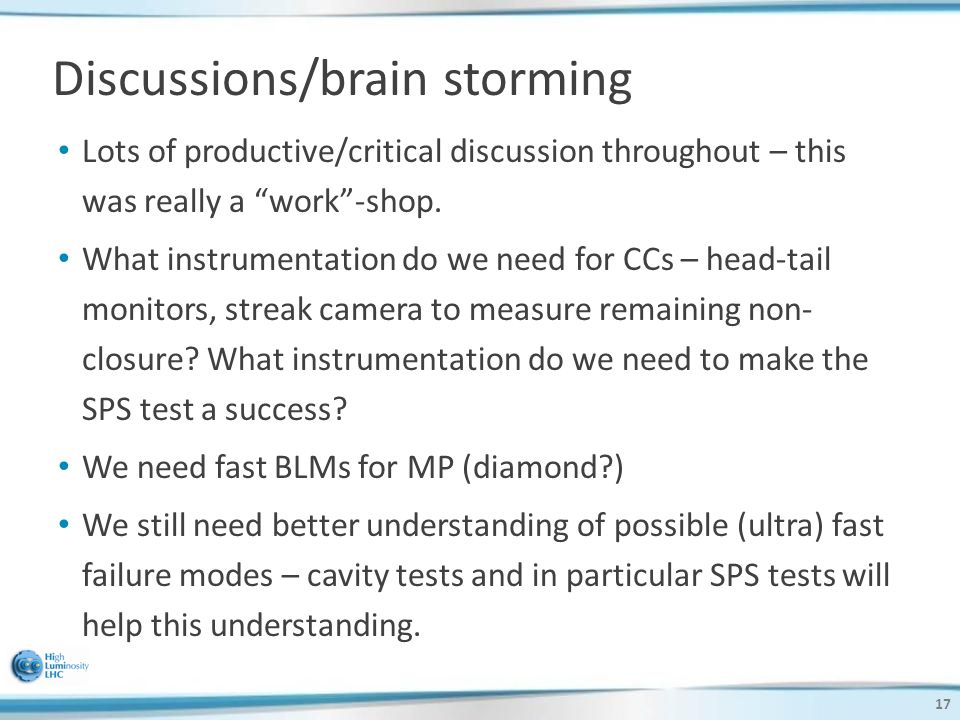 Discussions/brain storming

• Lots of productive/critical discussion throughout – this was really a “work”-shop.

• What instrumentation do we need for CCs – head-tail monitors, streak camera to measure remaining non-closure? What instrumentation do we need to make the SPS test a success?

• We need fast BLMs for MP (diamond?)

• We still need better understanding of possible (ultra) fast failure modes – cavity tests and in particular SPS tests will help this understanding.

High Luminosity LHC

17